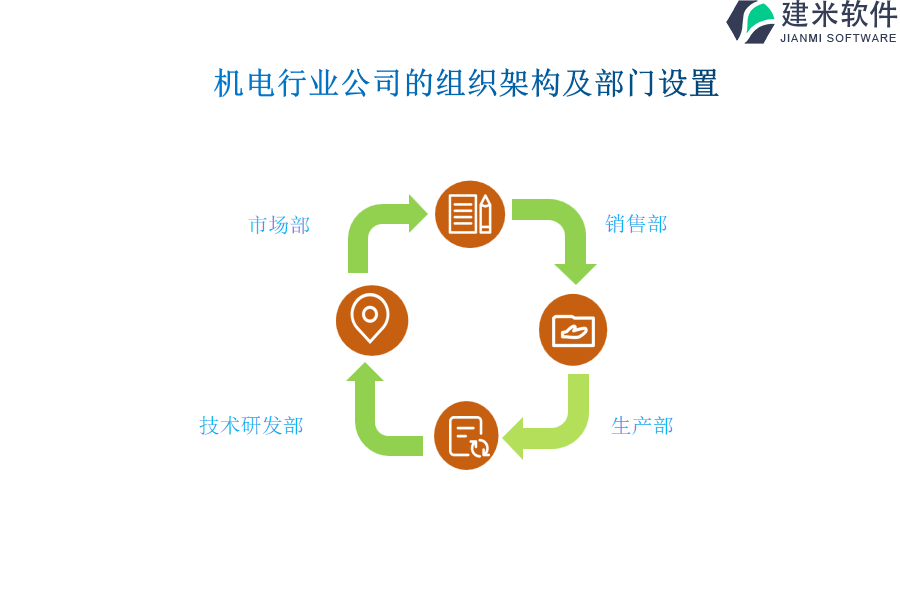 建米软件
JIANMI SOFTWARE

机电行业公司的组织架构及部门设置

市场部

销售部

技术研发部

生产部